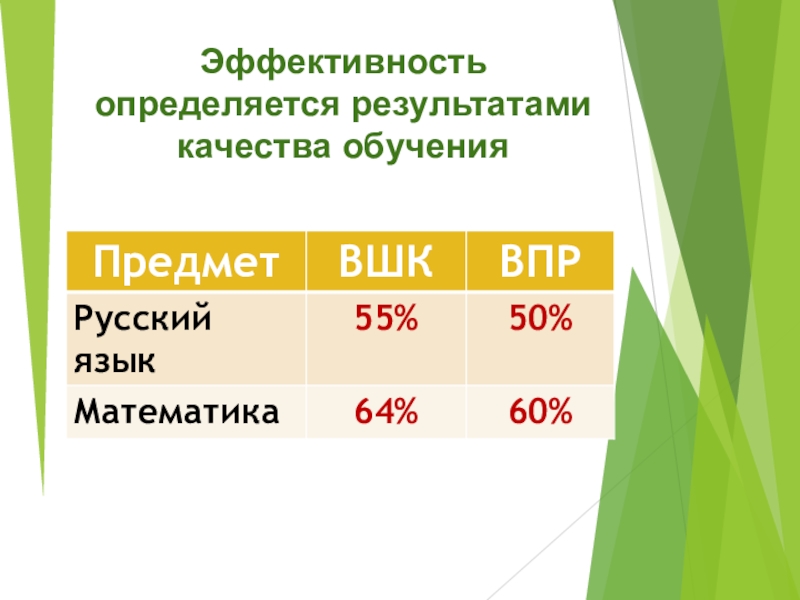 Эффективность определяется результатами качества обучения

| Предмет | ВШК | ВПР |
|---|---|---|
| Русский язык | 55% | 50% |
| Математика | 64% | 60% |